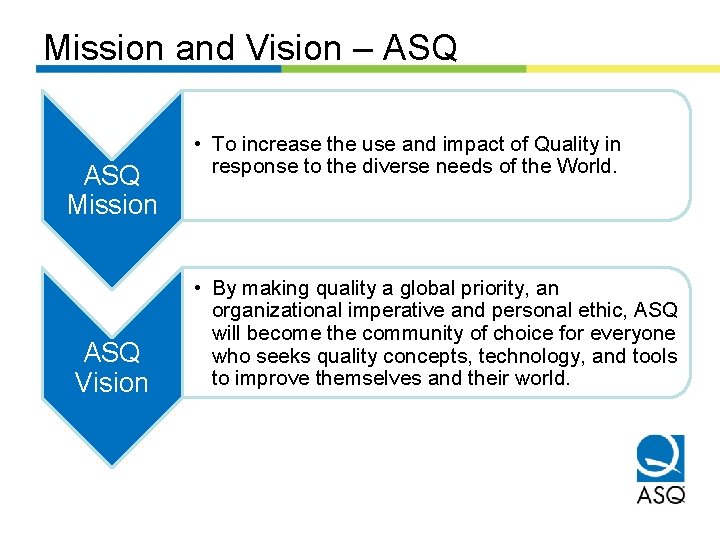 Mission and Vision – ASQ

ASQ Mission

• To increase the use and impact of Quality in response to the diverse needs of the World.

ASQ Vision

• By making quality a global priority, an organizational imperative and personal ethic, ASQ will become the community of choice for everyone who seeks quality concepts, technology, and tools to improve themselves and their world.

ASQ